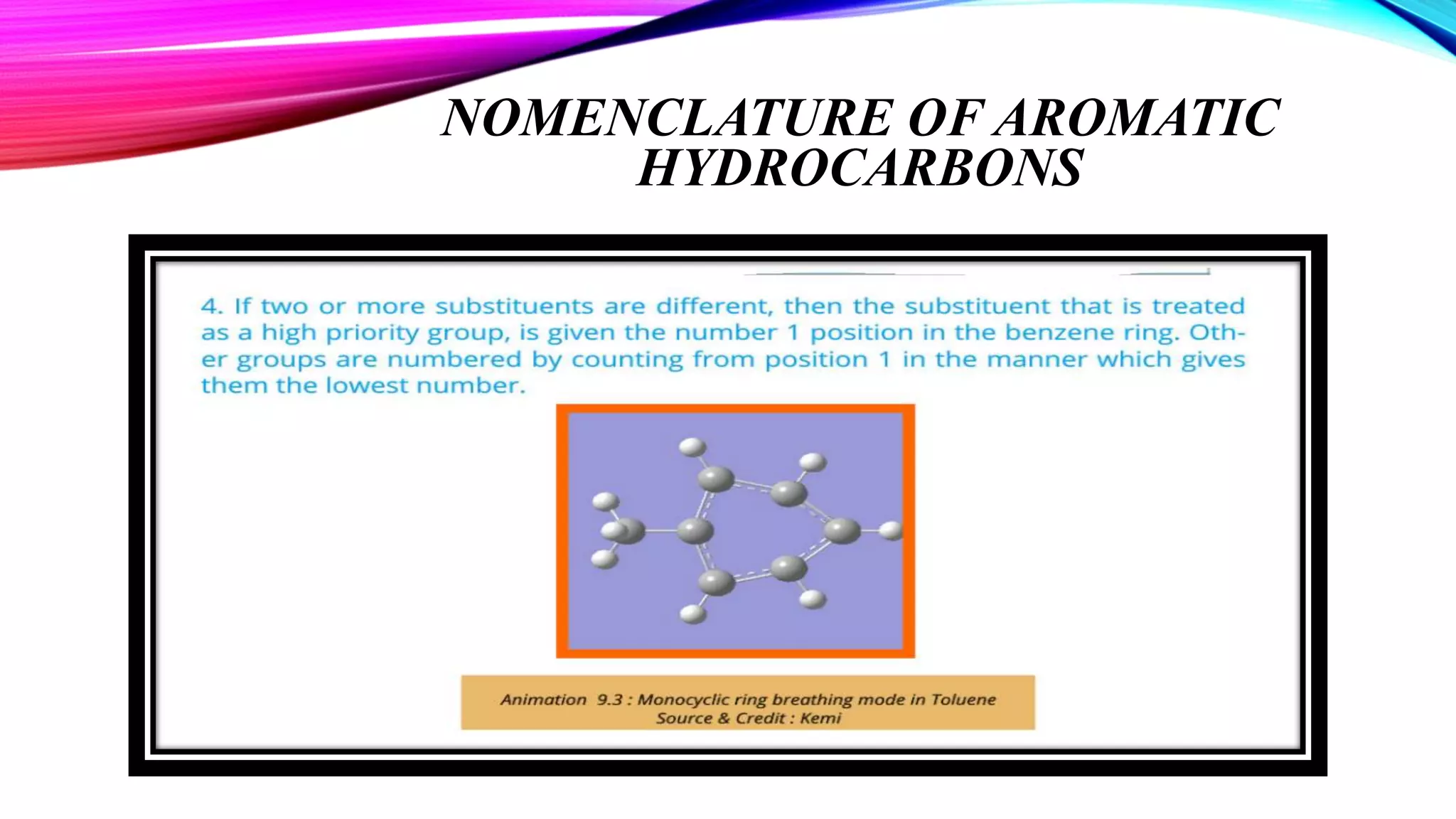 NOMENCLATURE OF AROMATIC HYDROCARBONS

4. If two or more substituents are different, then the substituent that is treated as a high priority group, is given the number 1 position in the benzene ring. Other groups are numbered by counting from position 1 in the manner which gives them the lowest number.

Animation 9.3 : Monocyclic ring breathing mode in Toluene
Source & Credit : Kemi